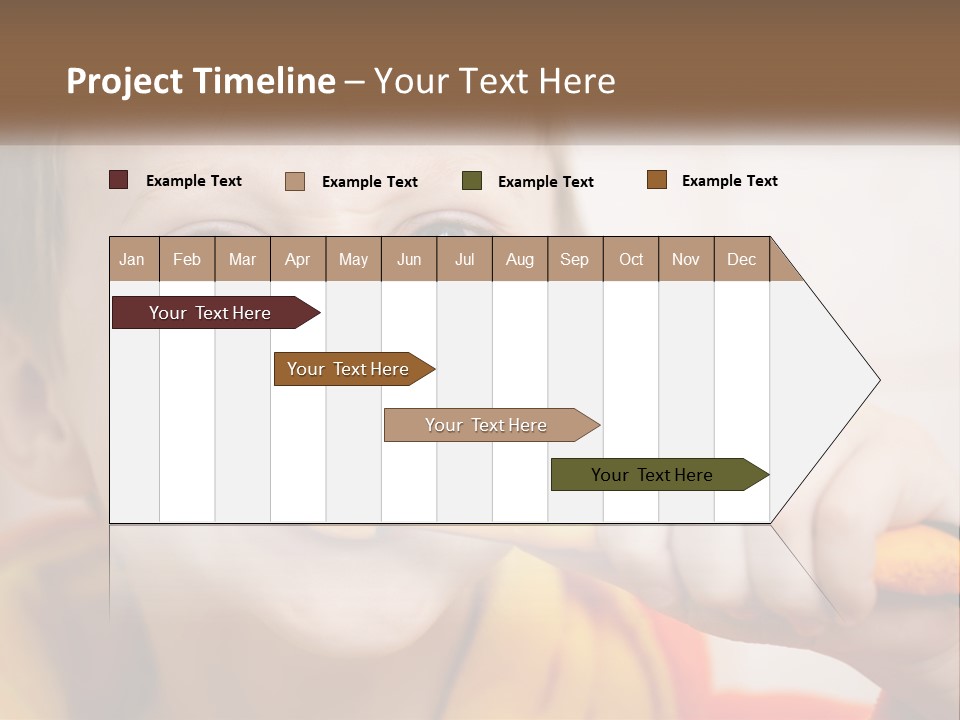 Project Timeline – Your Text Here

Example Text Example Text Example Text Example Text

| Jan | Feb | Mar | Apr | May | Jun | Jul | Aug | Sep | Oct | Nov | Dec |
|---|---|---|---|---|---|---|---|---|---|---|---|

Your Text Here

Your Text Here

Your Text Here

Your Text Here